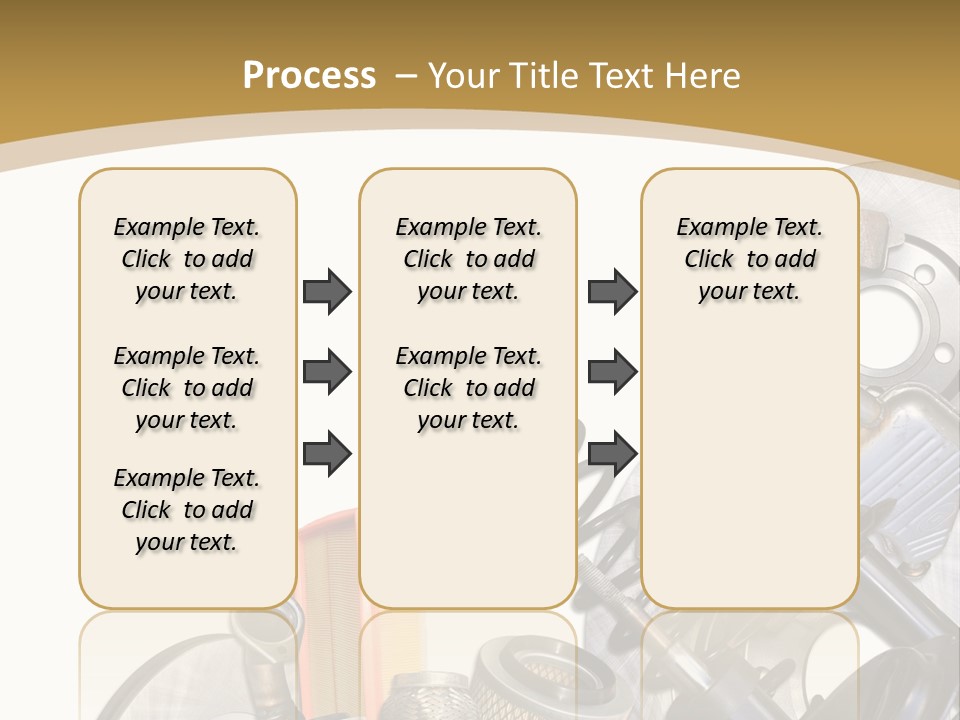 Process – Your Title Text Here

Example Text. Click to add your text.

Example Text. Click to add your text.

Example Text. Click to add your text.

Example Text. Click to add your text.

Example Text. Click to add your text.

Example Text. Click to add your text.